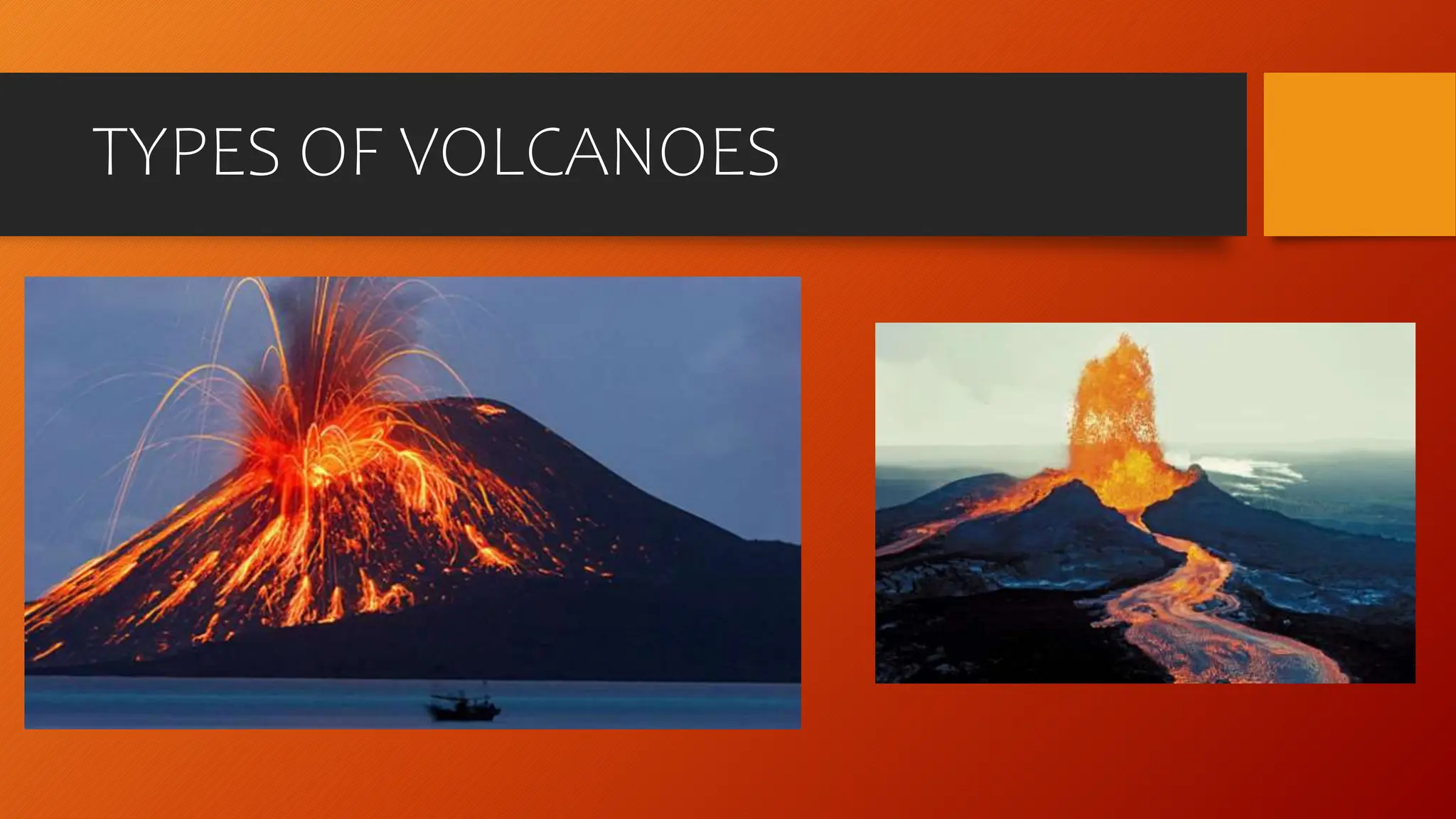 TYPES OF VOLCANOES